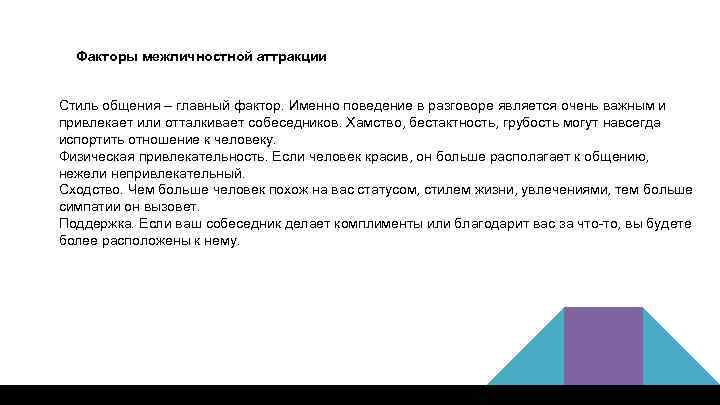 Факторы межличностной аттракции

Стиль общения – главный фактор. Именно поведение в разговоре является очень важным и привлекает или отталкивает собеседников. Хамство, бестактность, грубость могут навсегда испортить отношение к человеку.
Физическая привлекательность. Если человек красив, он больше располагает к общению, нежели непривлекательный.
Сходство. Чем больше человек похож на вас статусом, стилем жизни, увлечениями, тем больше симпатии он вызовет.
Поддержка. Если ваш собеседник делает комплименты или благодарит вас за что-то, вы будете более расположены к нему.